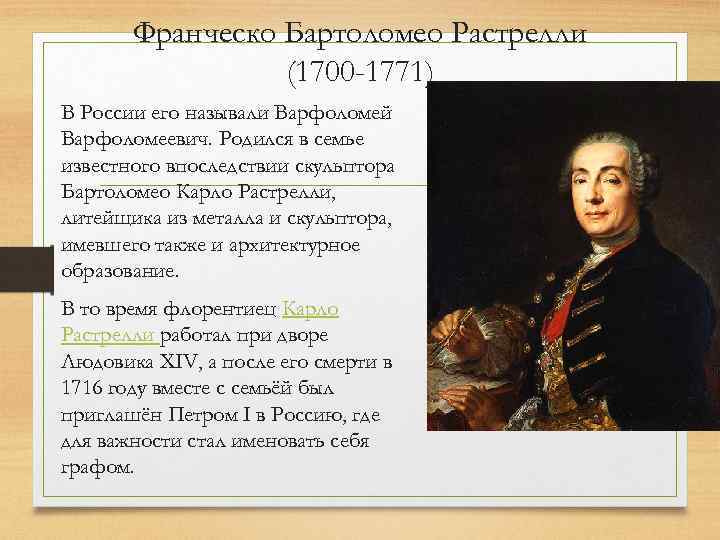 Франческо Бартоломео Растрелли (1700-1771)

В России его называли Варфоломей Варфоломеевич. Родился в семье известного впоследствии скульптора Бартоломео Карло Растрелли, литейщика из металла и скульптора, имевшего также и архитектурное образование.

В то время флорентиец Карло Растрелли работал при дворе Людовика XIV, а после его смерти в 1716 году вместе с семьёй был приглашён Петром I в Россию, где для важности стал именовать себя графом.